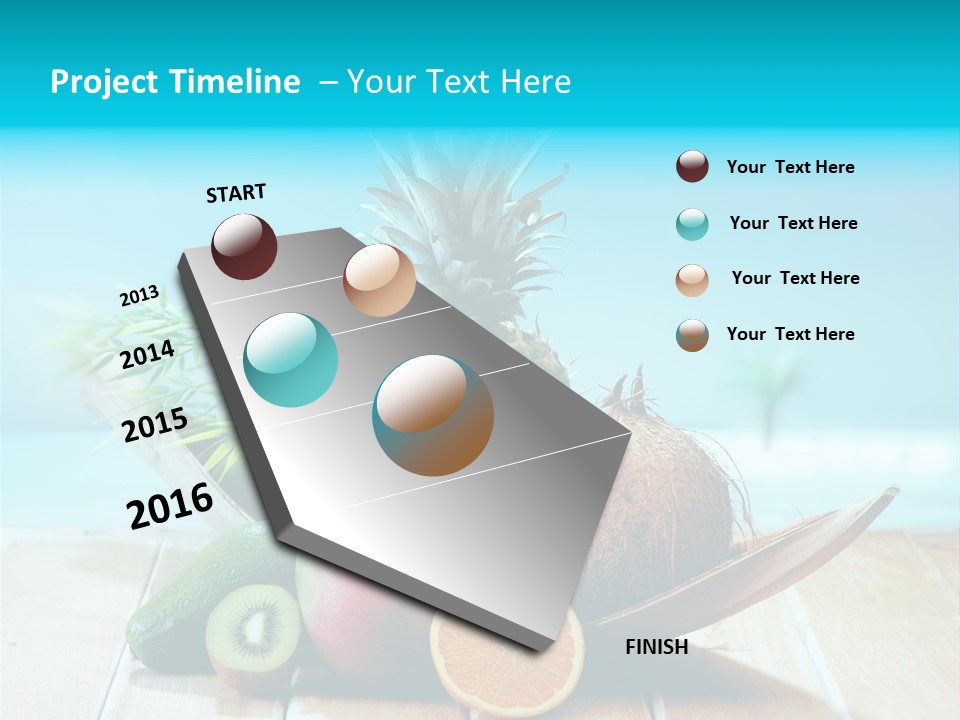 Project Timeline – Your Text Here

START

2013

2014

2015

2016

FINISH

Your Text Here

Your Text Here

Your Text Here

Your Text Here